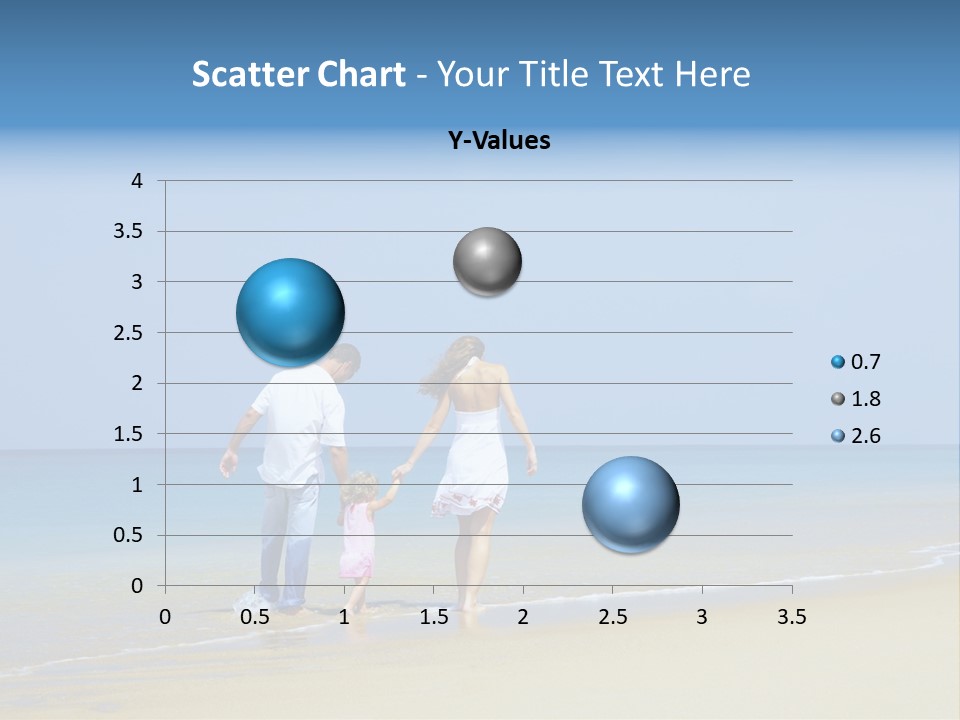 Scatter Chart - Your Title Text Here

Y-Values

4
3.5
3
2.5
2
1.5
1
0.5
0

0 0.5 1 1.5 2 2.5 3 3.5

0.7
1.8
2.6